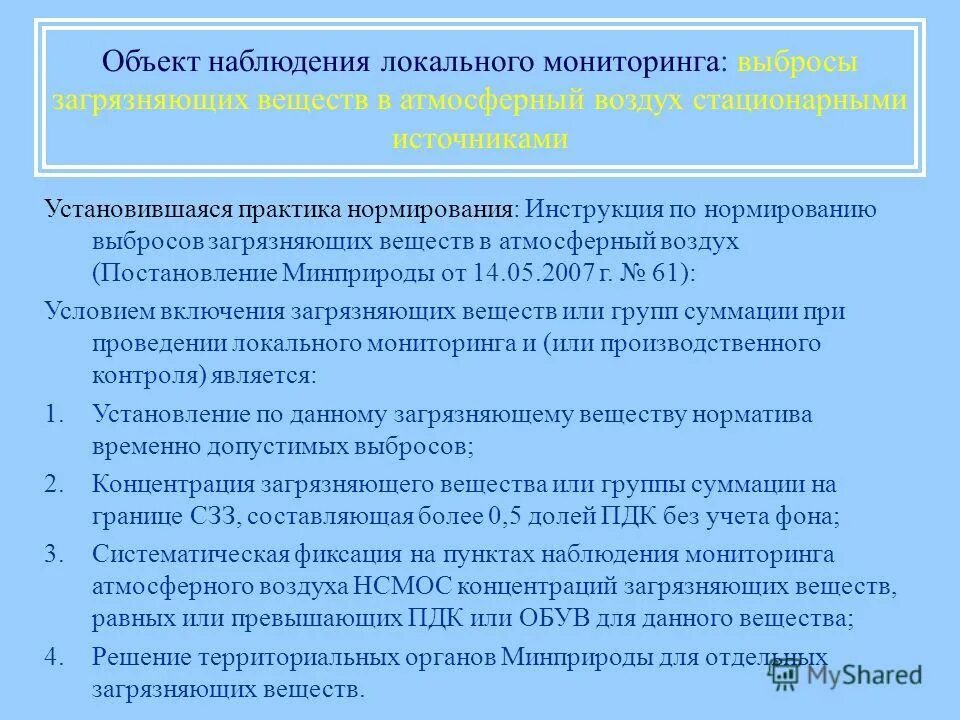 Объект наблюдения локального мониторинга: выбросы загрязняющих веществ в атмосферный воздух стационарными источниками

Установившаяся практика нормирования: Инструкция по нормированию выбросов загрязняющих веществ в атмосферный воздух (Постановление Минприроды от 14.05.2007 г. № 61):

Условием включения загрязняющих веществ или групп суммации при проведении локального мониторинга и (или производственного контроля) является:

1. Установление по данному загрязняющему веществу норматива временно допустимых выбросов;

2. Концентрация загрязняющего вещества или группы суммации на границе СЗЗ, составляющая более 0,5 долей ПДК без учета фона;

3. Систематическая фиксация на пунктах наблюдения мониторинга атмосферного воздуха НСМОС концентраций загрязняющих веществ, равных или превышающих ПДК или ОБУВ для данного вещества;

4. Решение территориальных органов Минприроды для отдельных загрязняющих веществ.

MyShared